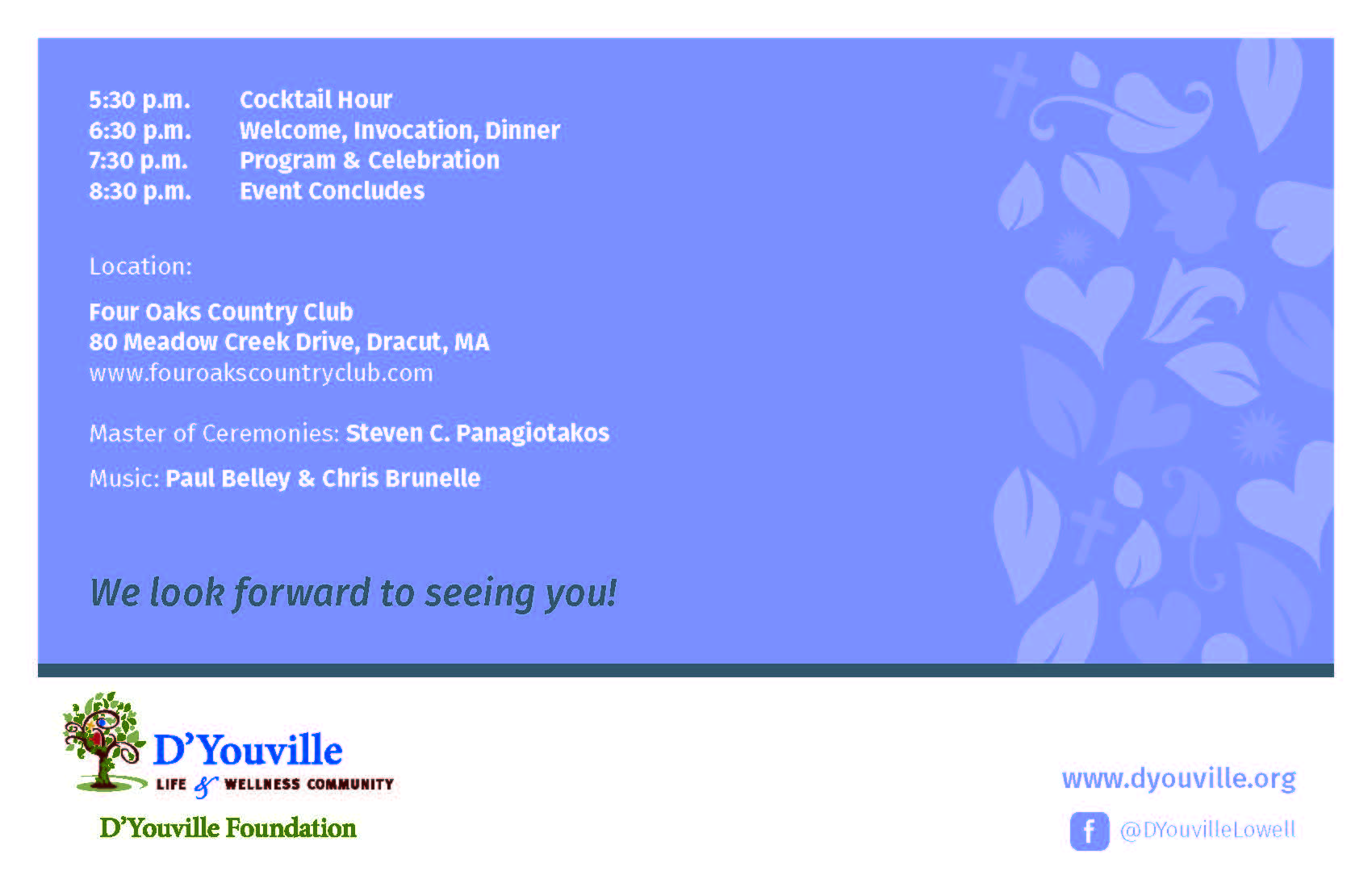 5:30 p.m. Cocktail Hour
6:30 p.m. Welcome, Invocation, Dinner
7:30 p.m. Program & Celebration
8:30 p.m. Event Concludes

Location:

Four Oaks Country Club
80 Meadow Creek Drive, Dracut, MA
www.fouroakscountryclub.com

Master of Ceremonies: Steven C. Panagiotakos

Music: Paul Belley & Chris Brunelle

We look forward to seeing you!

D'Youville
LIFE & WELLNESS COMMUNITY
D'Youville Foundation

www.dyouville.org
f @DYouvilleLowell